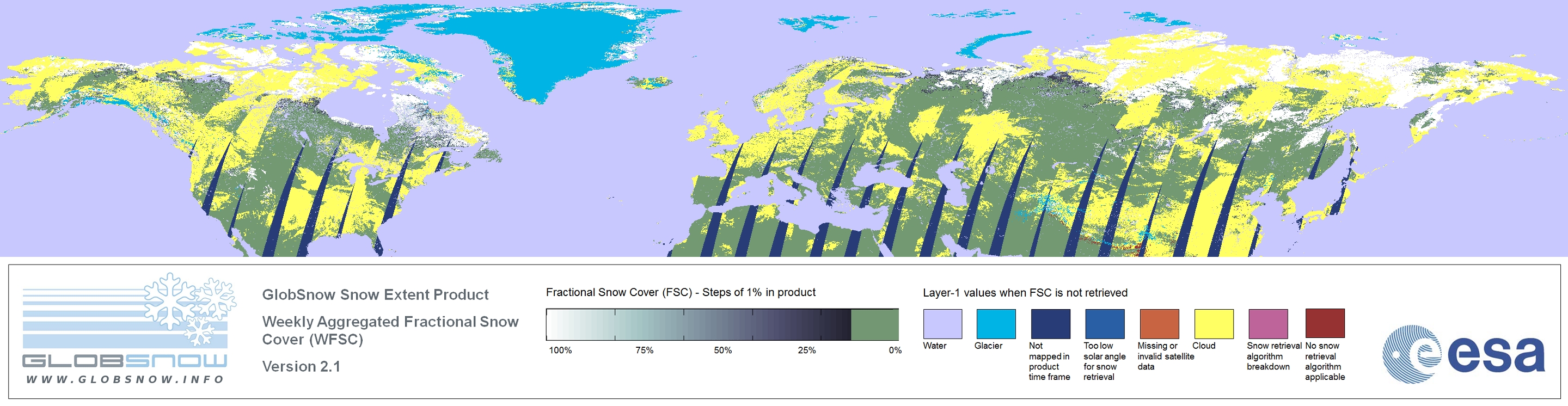 GLOBSNOW
WWW.GLOBSNOW.INFO

GlobSnow Snow Extent Product

Weekly Aggregated Fractional Snow Cover (WFSC)

Version 2.1

Fractional Snow Cover (FSC) - Steps of 1% in product

100% 75% 50% 25% 0%

Layer-1 values when FSC is not retrieved

Water

Glacier

Not mapped in product time frame

Too low solar angle for snow retrieval

Missing or invalid satellite data

Cloud

Snow retrieval algorithm breakdown

No snow retrieval algorithm applicable

esa